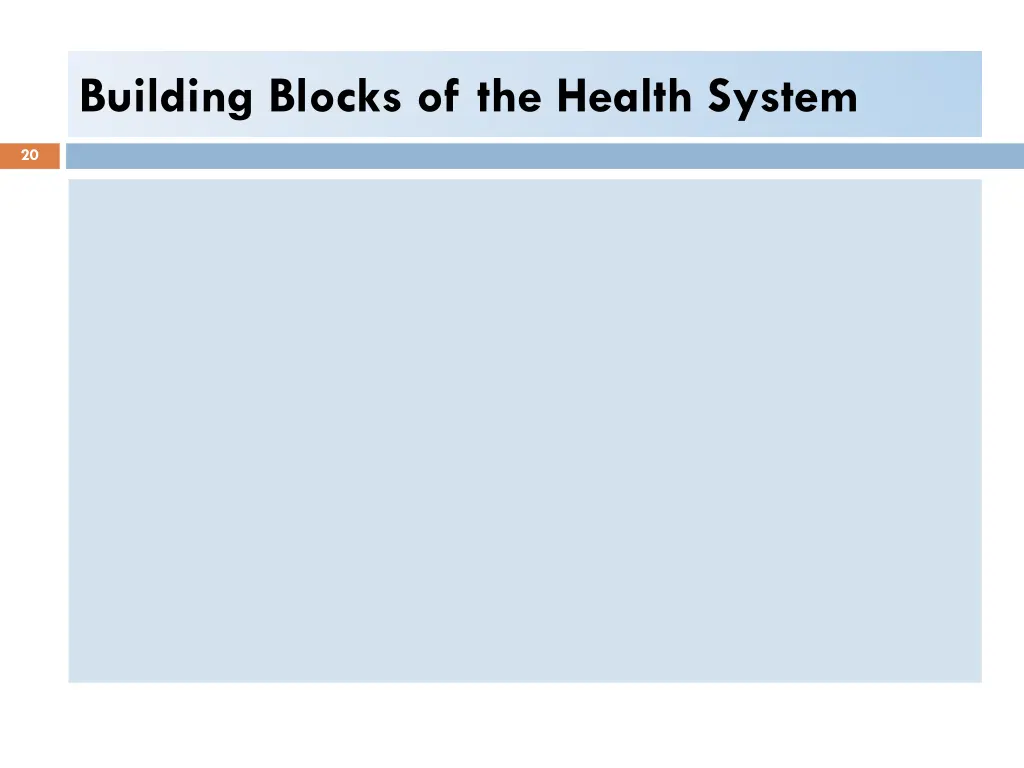 Building Blocks of the Health System

20